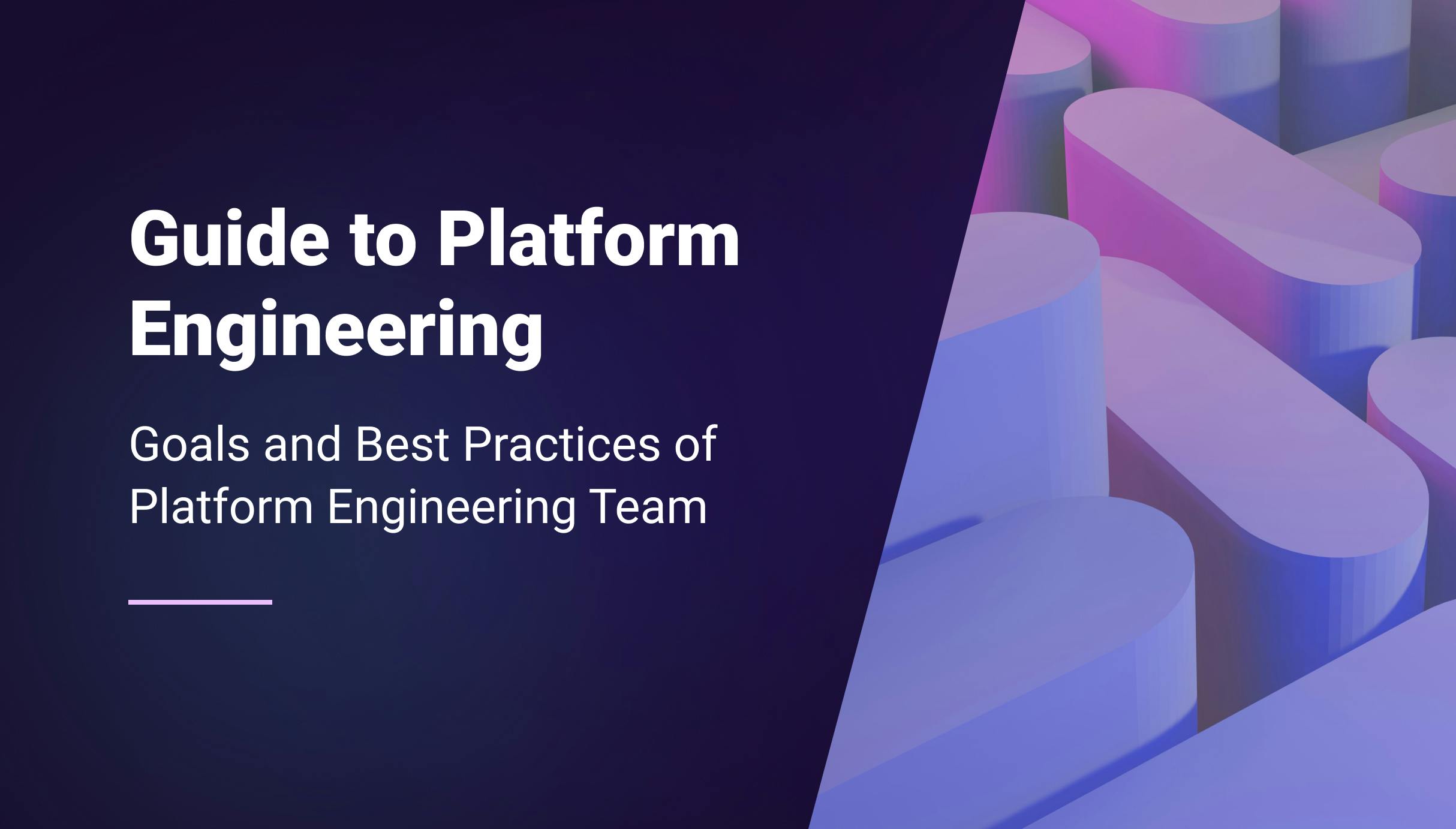 Guide to Platform Engineering

Goals and Best Practices of Platform Engineering Team